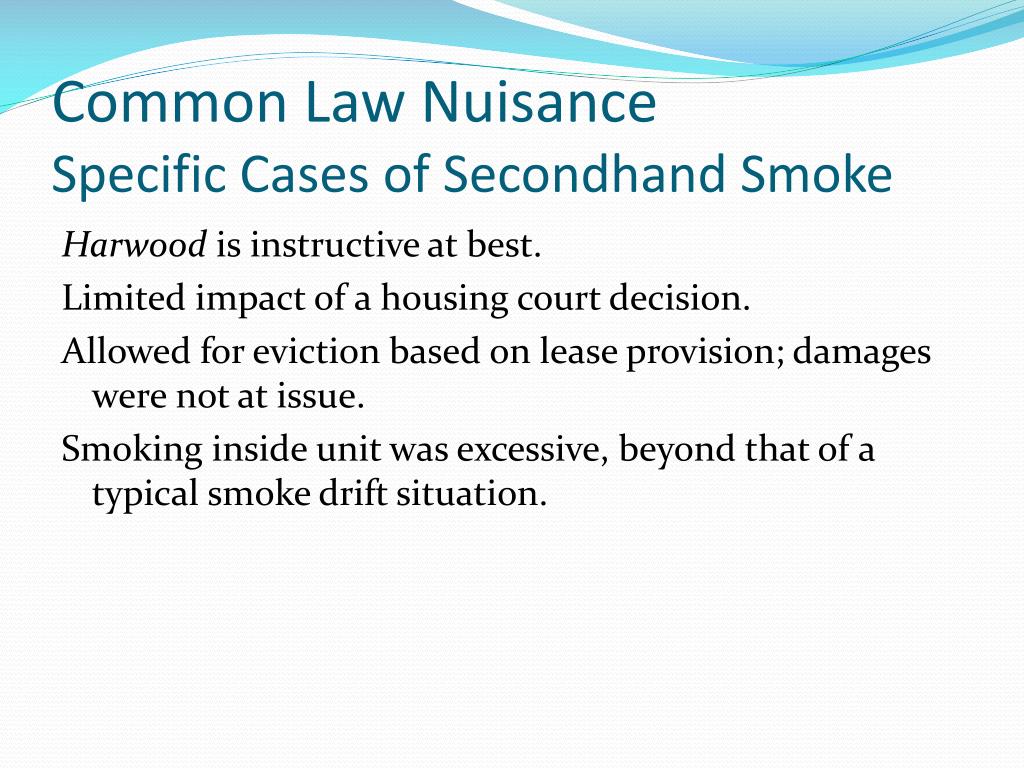 Common Law Nuisance
Specific Cases of Secondhand Smoke

Harwood is instructive at best.

Limited impact of a housing court decision.

Allowed for eviction based on lease provision; damages were not at issue.

Smoking inside unit was excessive, beyond that of a typical smoke drift situation.